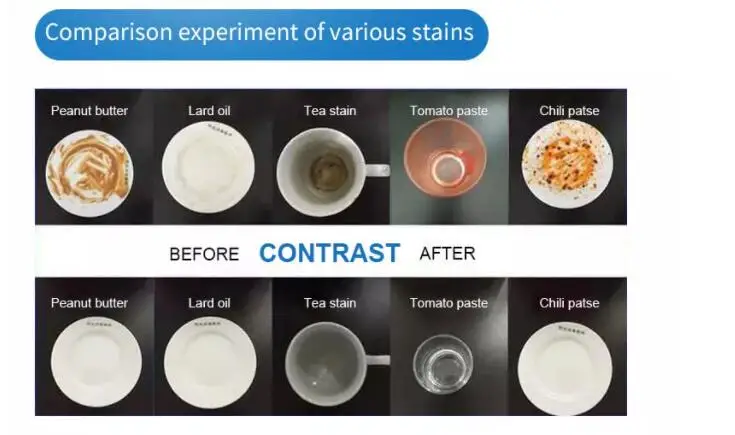 Comparison experiment of various stains

Peanut butter

Lard oil

Tea stain

Tomato paste

Chili patse

BEFORE CONTRAST AFTER

Peanut butter

Lard oil

Tea stain

Tomato paste

Chili patse